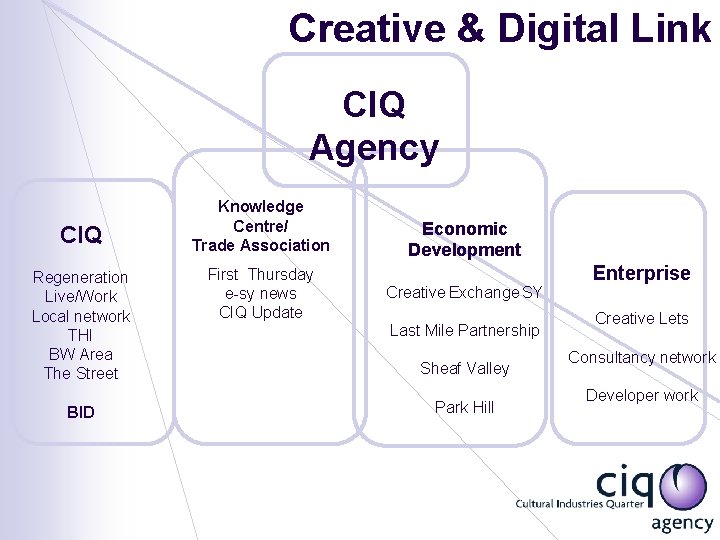 Creative & Digital Link

CIQ Agency

CIQ

Regeneration
Live/Work
Local network
THI
BW Area
The Street

BID

Knowledge Centre/ Trade Association

First Thursday
e-sy news
CIQ Update

Economic Development

Creative Exchange SY

Last Mile Partnership

Sheaf Valley

Park Hill

Enterprise

Creative Lets

Consultancy network

Developer work

ciq
Cultural Industries Quarter
agency